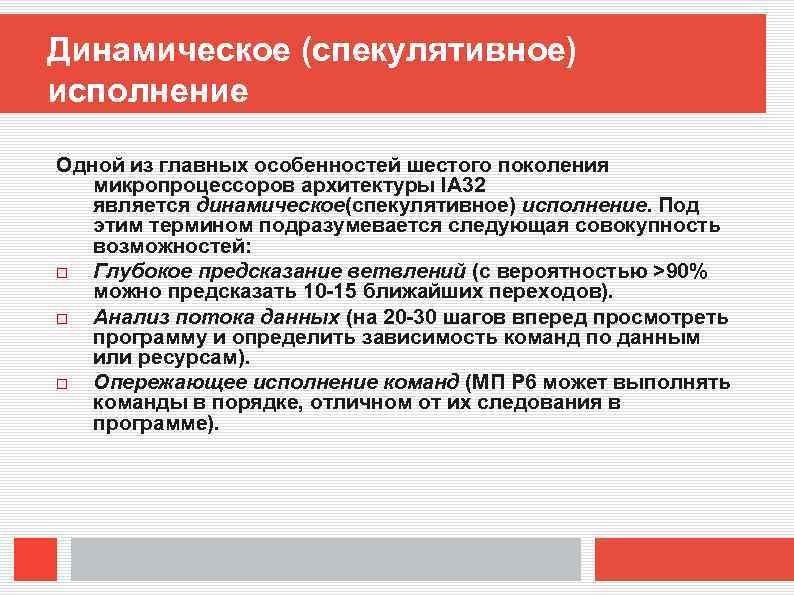 Динамическое (спекулятивное) исполнение

Одной из главных особенностей шестого поколения микропроцессоров архитектуры IA32 является динамическое(спекулятивное) исполнение. Под этим термином подразумевается следующая совокупность возможностей:

□ Глубокое предсказание ветвлений (с вероятностью >90% можно предсказать 10-15 ближайших переходов).

□ Анализ потока данных (на 20-30 шагов вперед просмотреть программу и определить зависимость команд по данным или ресурсам).

□ Опережающее исполнение команд (МП Р6 может выполнять команды в порядке, отличном от их следования в программе).